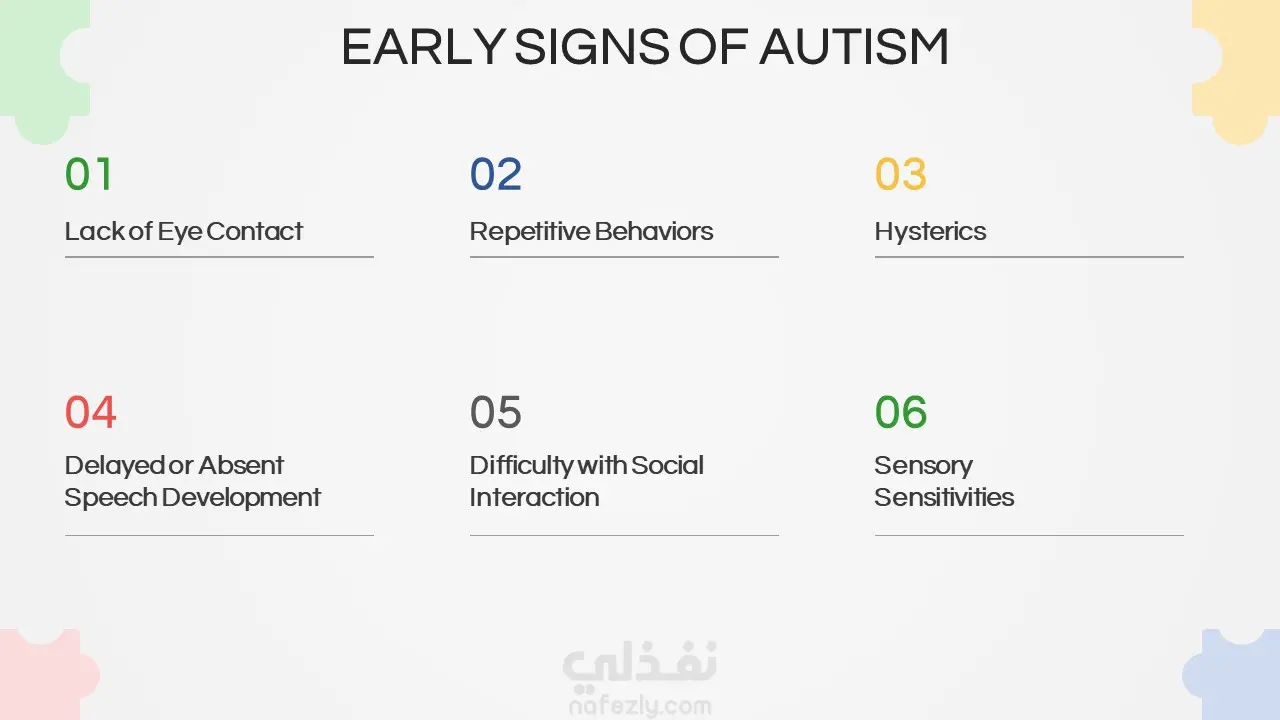 EARLY SIGNS OF AUTISM

01
Lack of Eye Contact

02
Repetitive Behaviors

03
Hysterics

04
Delayed or Absent Speech Development

05
Difficulty with Social Interaction

06
Sensory Sensitivities

نفذلي
nafezly.com